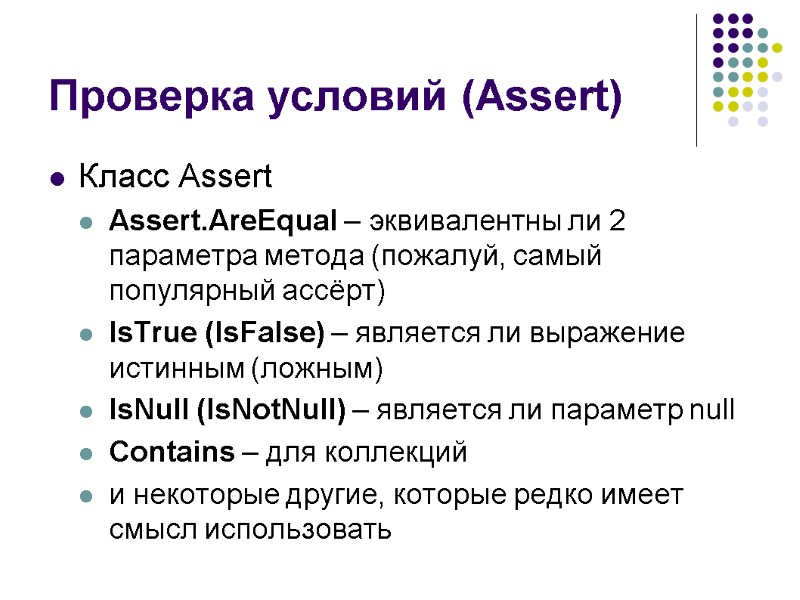 Проверка условий (Assert)

Класс Assert

Assert.AreEqual – эквивалентны ли 2 параметра метода (пожалуй, самый популярный ассёрт)

IsTrue (IsFalse) – является ли выражение истинным (ложным)

IsNull (IsNotNull) – является ли параметр null

Contains – для коллекций

и некоторые другие, которые редко имеет смысл использовать